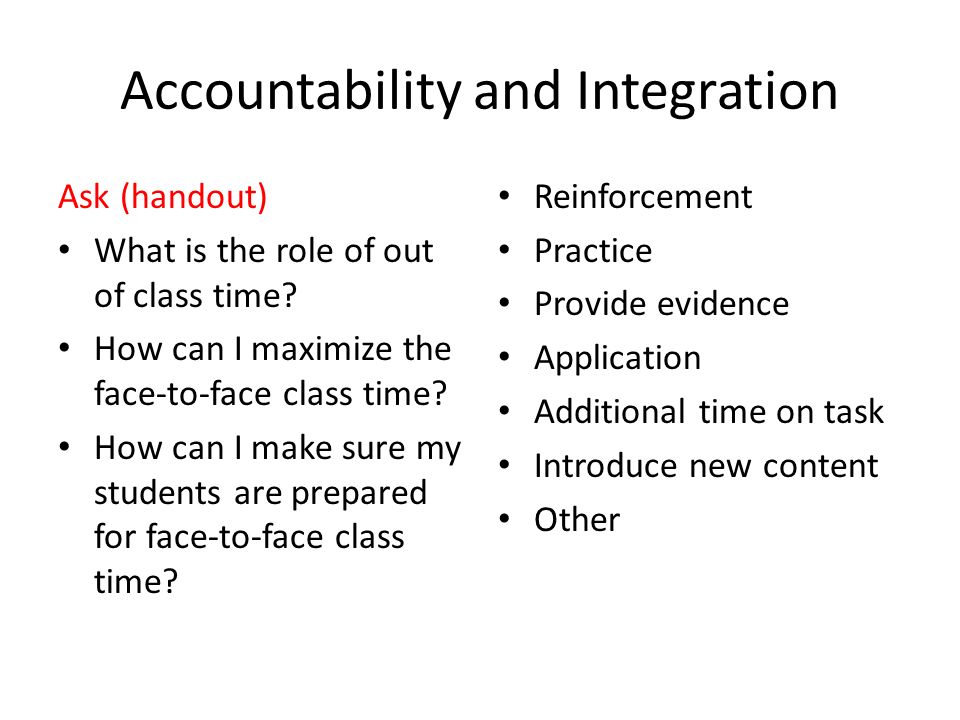 Accountability and Integration

Ask (handout)
• What is the role of out of class time?
• How can I maximize the face-to-face class time?
• How can I make sure my students are prepared for face-to-face class time?

• Reinforcement
• Practice
• Provide evidence
• Application
• Additional time on task
• Introduce new content
• Other